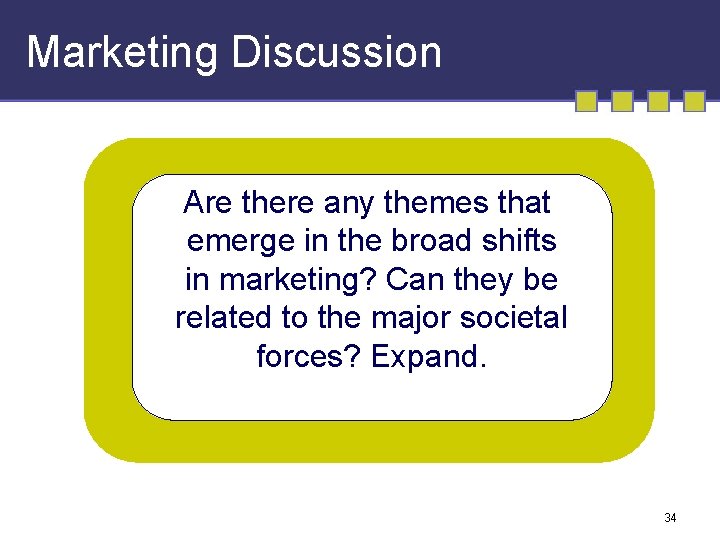 Marketing Discussion

Are there any themes that emerge in the broad shifts in marketing? Can they be related to the major societal forces? Expand.

34